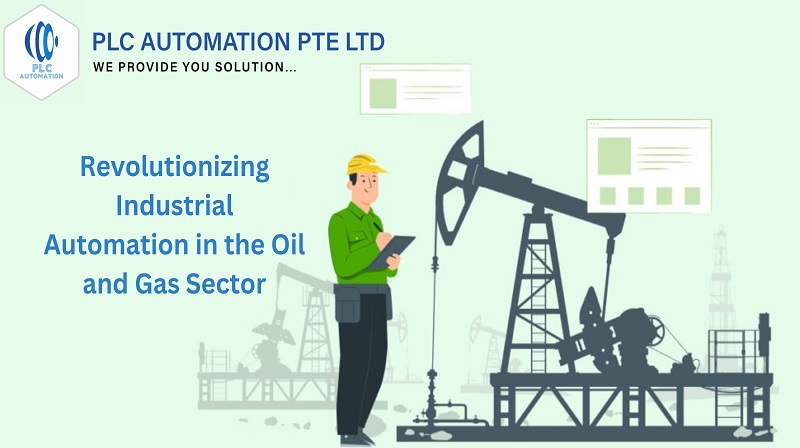 PLC AUTOMATION

PLC AUTOMATION PTE LTD
WE PROVIDE YOU SOLUTION...

Revolutionizing Industrial Automation in the Oil and Gas Sector